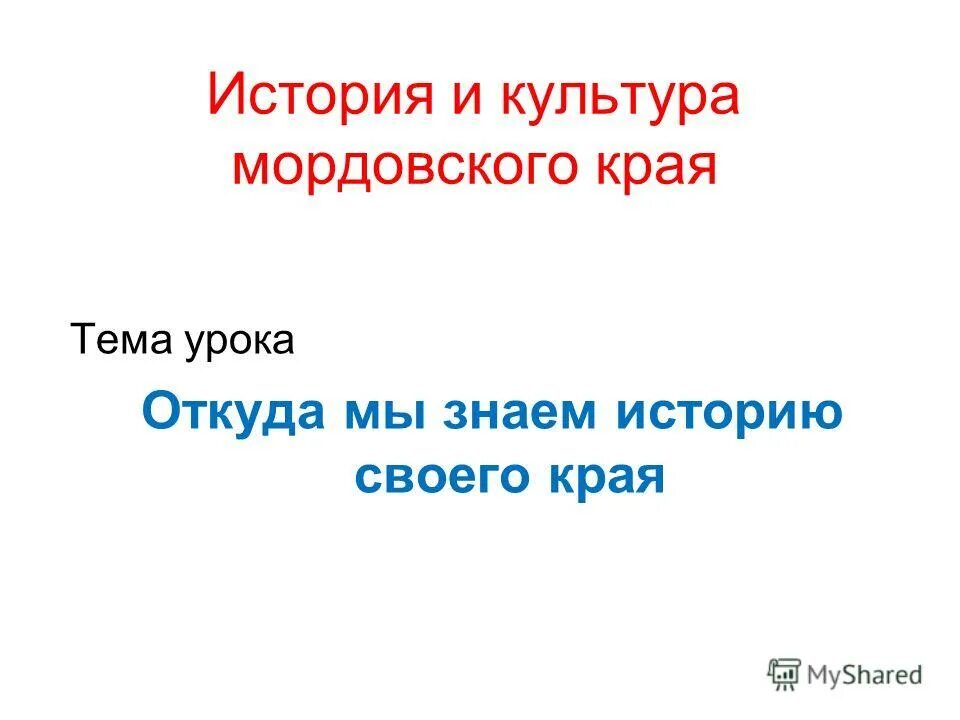 История и культура мордовского края

Тема урока

Откуда мы знаем историю своего края

MyShared